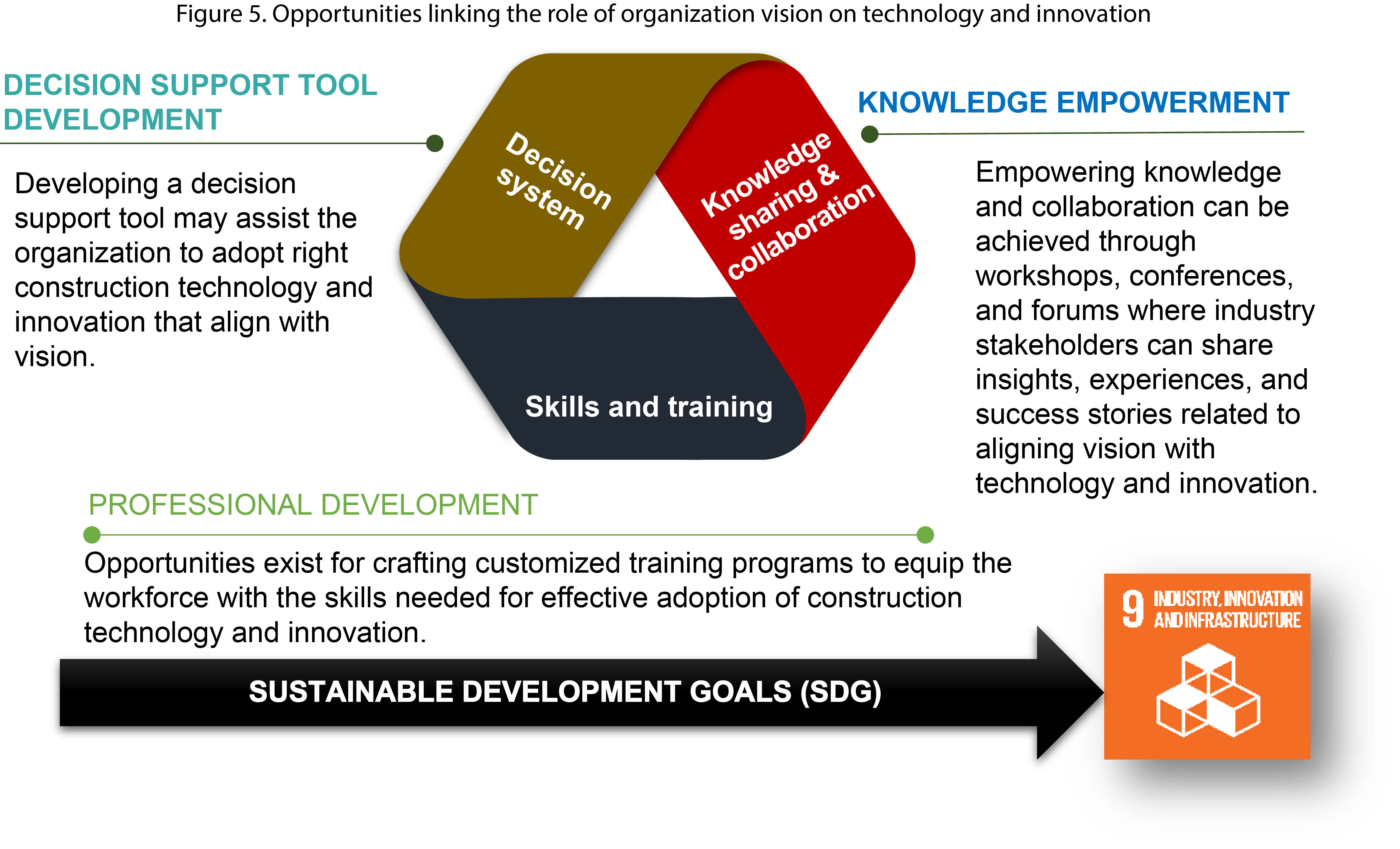 Figure 5. Opportunities linking the role of organization vision on technology and innovation

DECISION SUPPORT TOOL DEVELOPMENT

Developing a decision support tool may assist the organization to adopt right construction technology and innovation that align with vision.

Decision system

Knowledge sharing & collaboration

Skills and training

KNOWLEDGE EMPOWERMENT

Empowering knowledge and collaboration can be achieved through workshops, conferences, and forums where industry stakeholders can share insights, experiences, and success stories related to aligning vision with technology and innovation.

PROFESSIONAL DEVELOPMENT

Opportunities exist for crafting customized training programs to equip the workforce with the skills needed for effective adoption of construction technology and innovation.

SUSTAINABLE DEVELOPMENT GOALS (SDG)

9 INDUSTRY, INNOVATION AND INFRASTRUCTURE